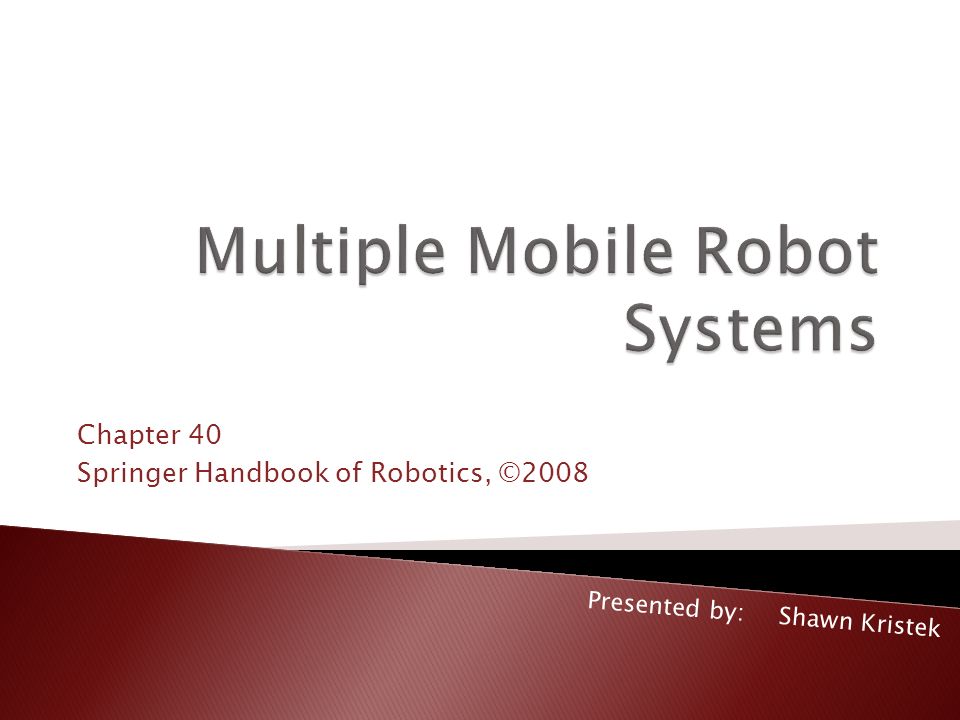 Multiple Mobile Robot Systems

Chapter 40
Springer Handbook of Robotics, ©2008

Presented by: Shawn Kristek